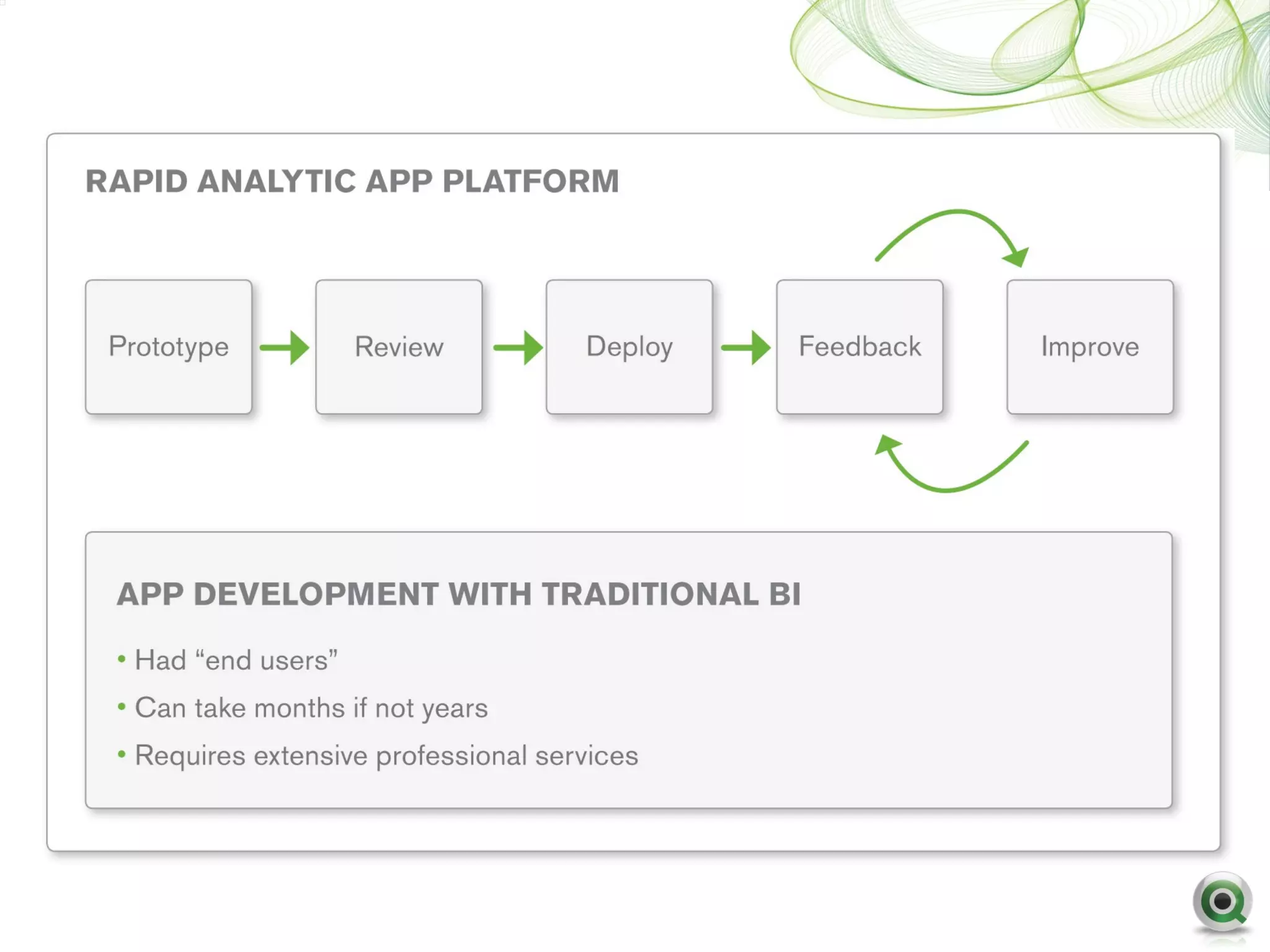 RAPID ANALYTIC APP PLATFORM

Prototype

Review

Deploy

Feedback

Improve

APP DEVELOPMENT WITH TRADITIONAL BI

• Had “end users”
• Can take months if not years
• Requires extensive professional services